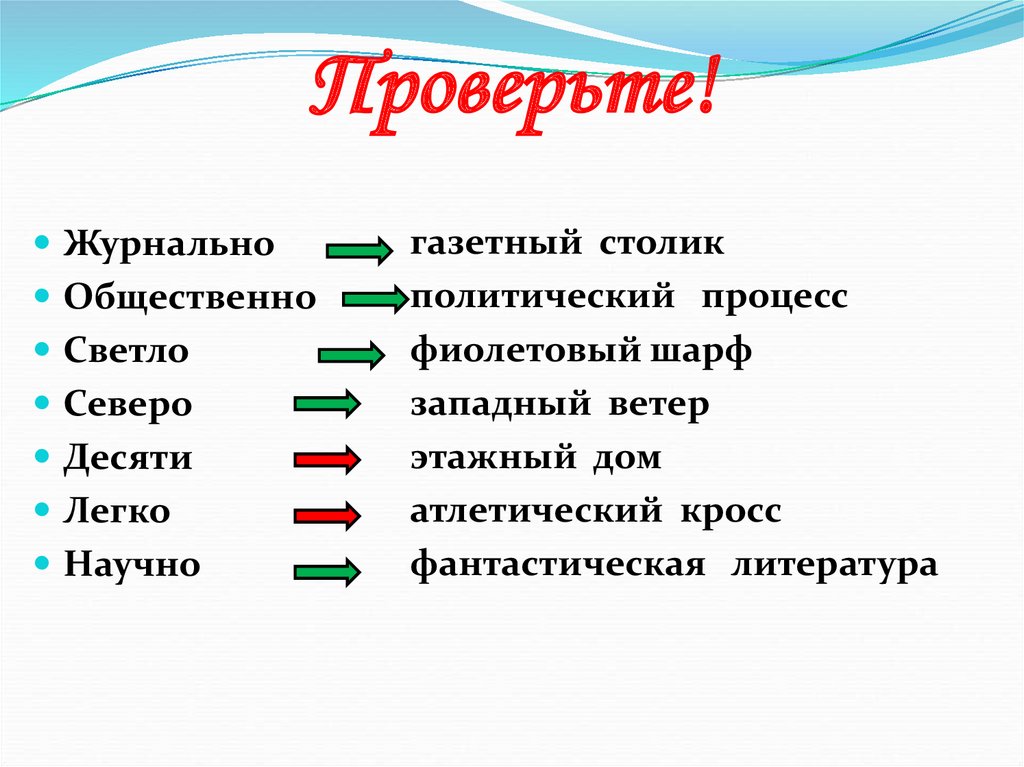 Проверьте!

- Журнально газетный столик
- Общественно политический процесс
- Светло фиолетовый шарф
- Северо западный ветер
- Десяти этажный дом
- Легко атлетический кросс
- Научно фантастическая литература